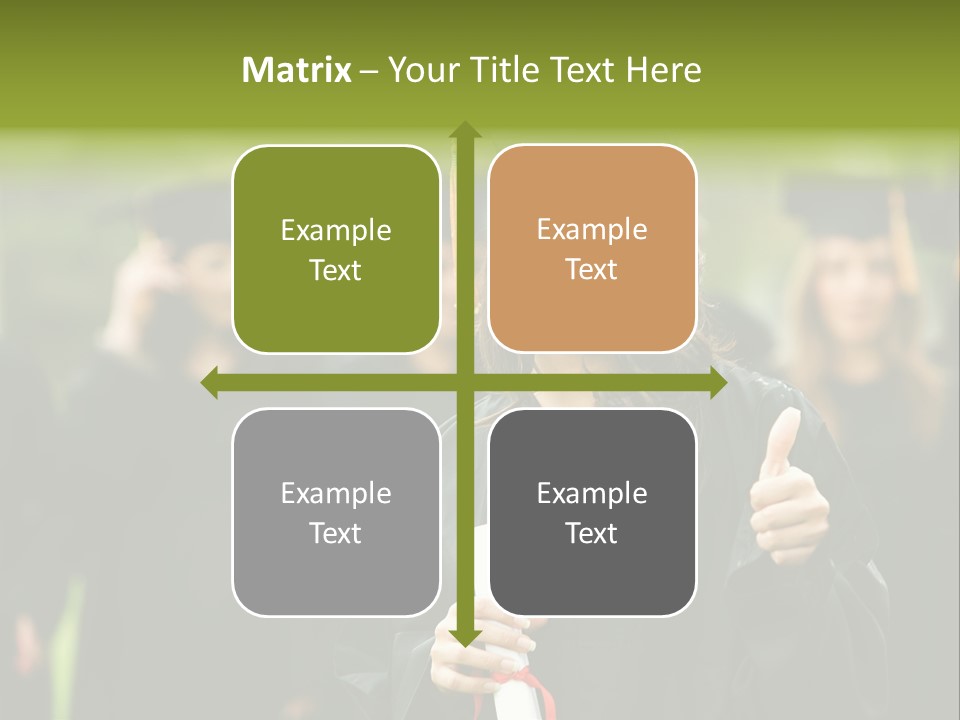 Matrix – Your Title Text Here

Example Text

Example Text

Example Text

Example Text